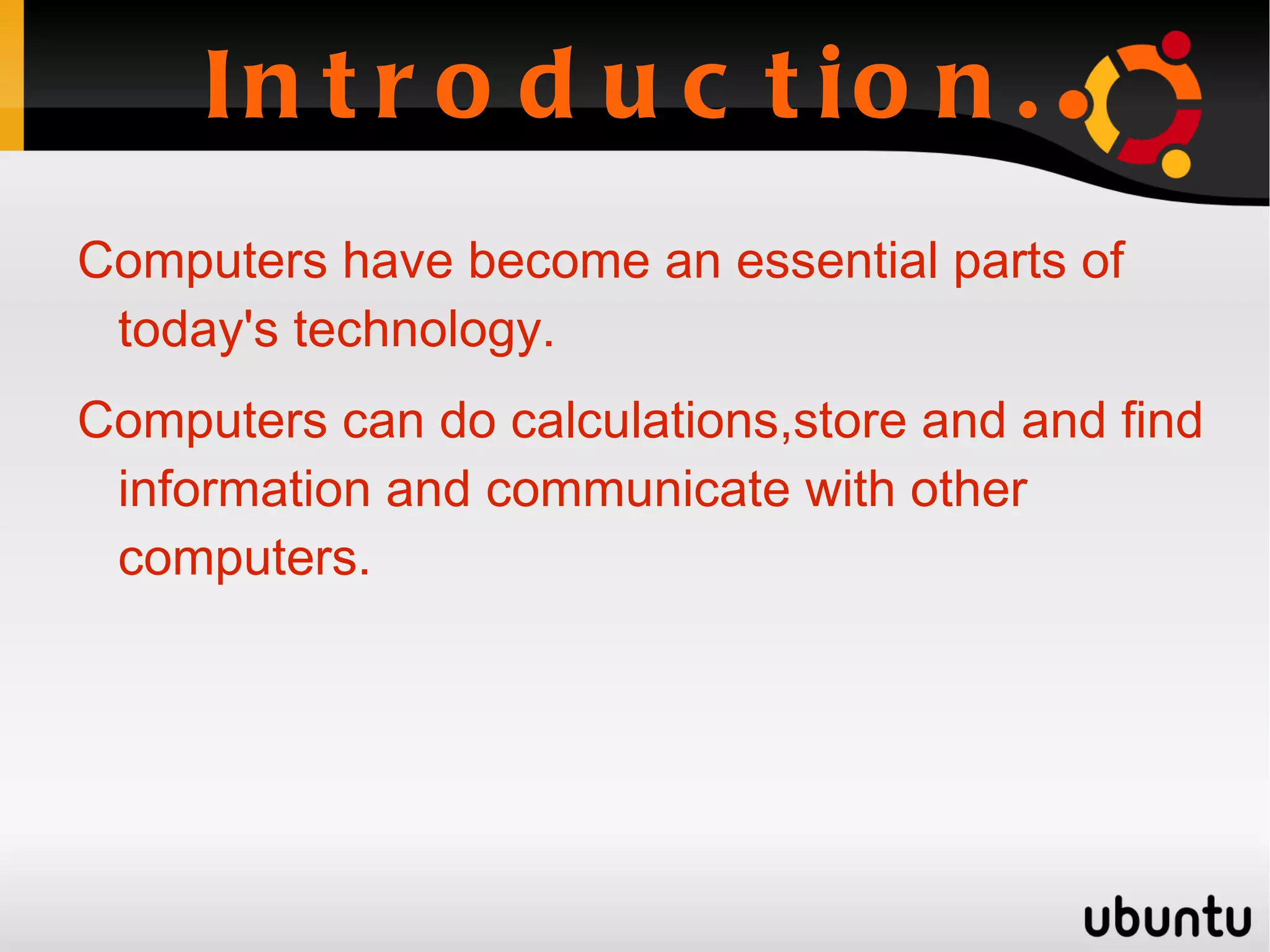 Introduction.

Computers have become an essential parts of today's technology.

Computers can do calculations,store and and find information and communicate with other computers.

ubuntu